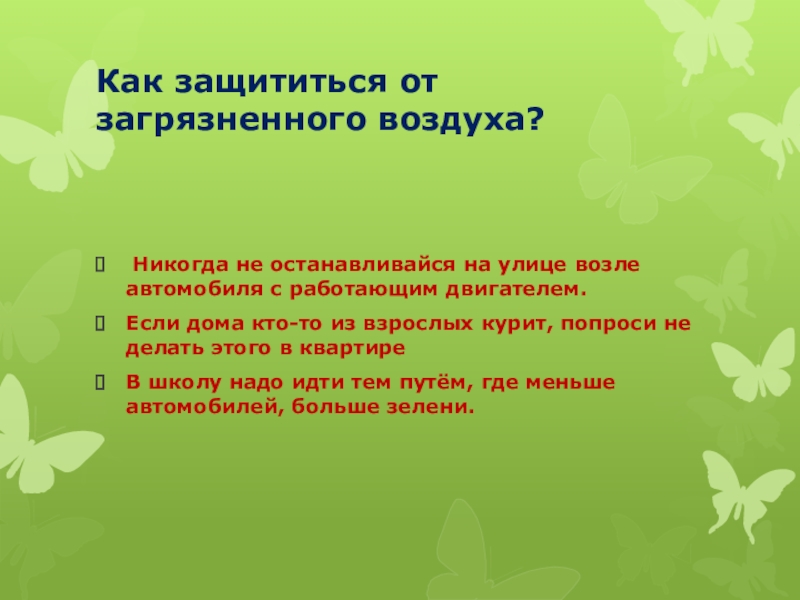 Как защититься от загрязненного воздуха?

Никогда не останавливайся на улице возле автомобиля с работающим двигателем.

Если дома кто-то из взрослых курит, попроси не делать этого в квартире

В школу надо идти тем путём, где меньше автомобилей, больше зелени.